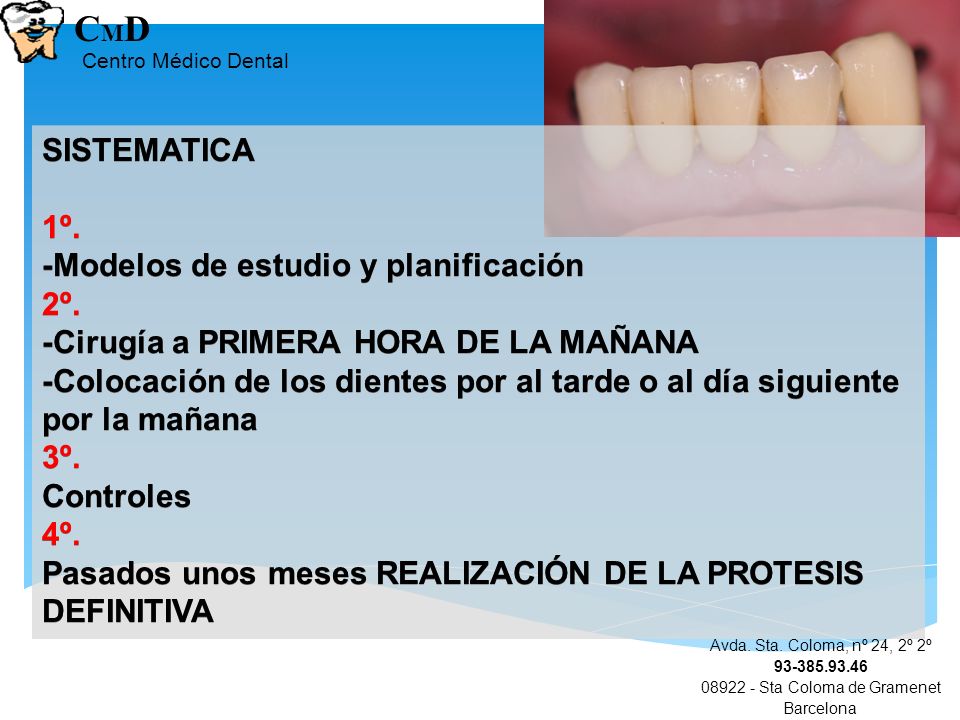 CMD
Centro Médico Dental

SISTEMATICA

1º.
-Modelos de estudio y planificación
2º.
-Cirugía a PRIMERA HORA DE LA MAÑANA
-Colocación de los dientes por al tarde o al día siguiente por la mañana
3º.
Controles
4º.
Pasados unos meses REALIZACIÓN DE LA PROTESIS DEFINITIVA

Avda. Sta. Coloma, nº 24, 2º 2º
93-385.93.46
08922 - Sta Coloma de Gramenet
Barcelona